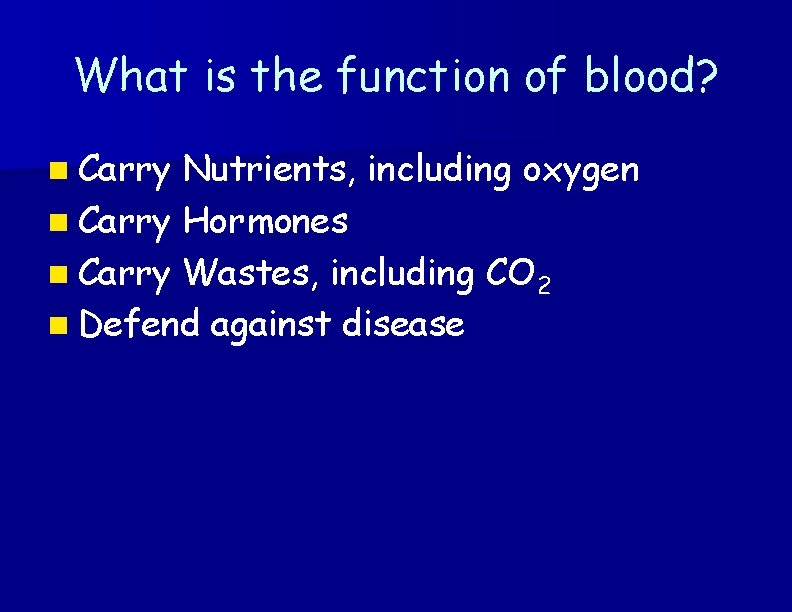 What is the function of blood?

- Carry Nutrients, including oxygen
- Carry Hormones
- Carry Wastes, including $CO_2$
- Defend against disease